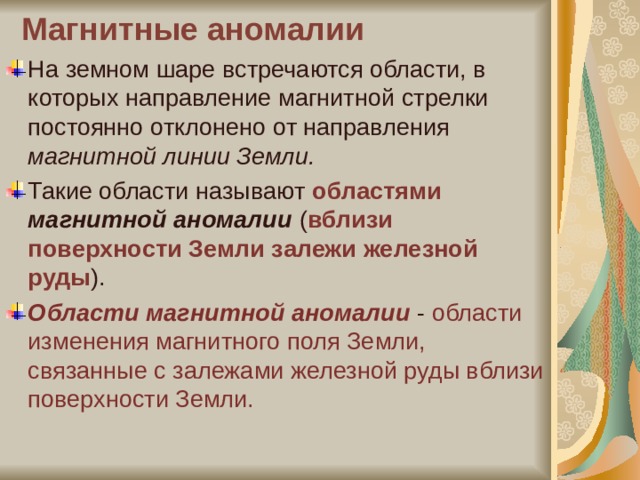 Магнитные аномалии

На земном шаре встречаются области, в которых направление магнитной стрелки постоянно отклонено от направления магнитной линии Земли.

Такие области называют областями магнитной аномалии (вблизи поверхности Земли залежи железной руды).

Области магнитной аномалии - области изменения магнитного поля Земли, связанные с залежами железной руды вблизи поверхности Земли.